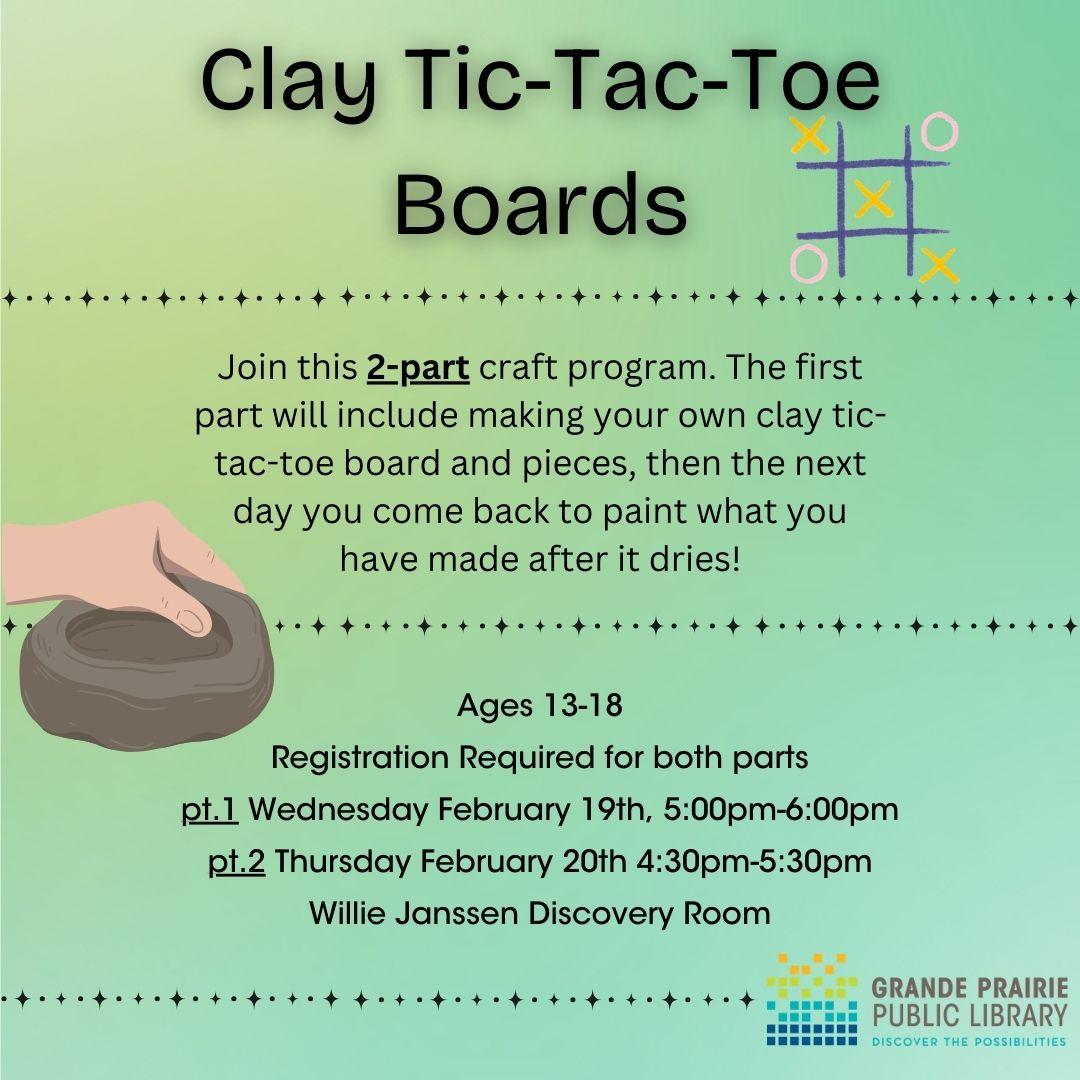 Clay Tic-Tac-Toe Boards

Join this 2-part craft program. The first part will include making your own clay tic-tac-toe board and pieces, then the next day you come back to paint what you have made after it dries!

Ages 13-18
Registration Required for both parts
pt.1 Wednesday February 19th, 5:00pm-6:00pm
pt.2 Thursday February 20th 4:30pm-5:30pm
Willie Janssen Discovery Room

GRANDE PRAIRIE
PUBLIC LIBRARY
DISCOVER THE POSSIBILITIES